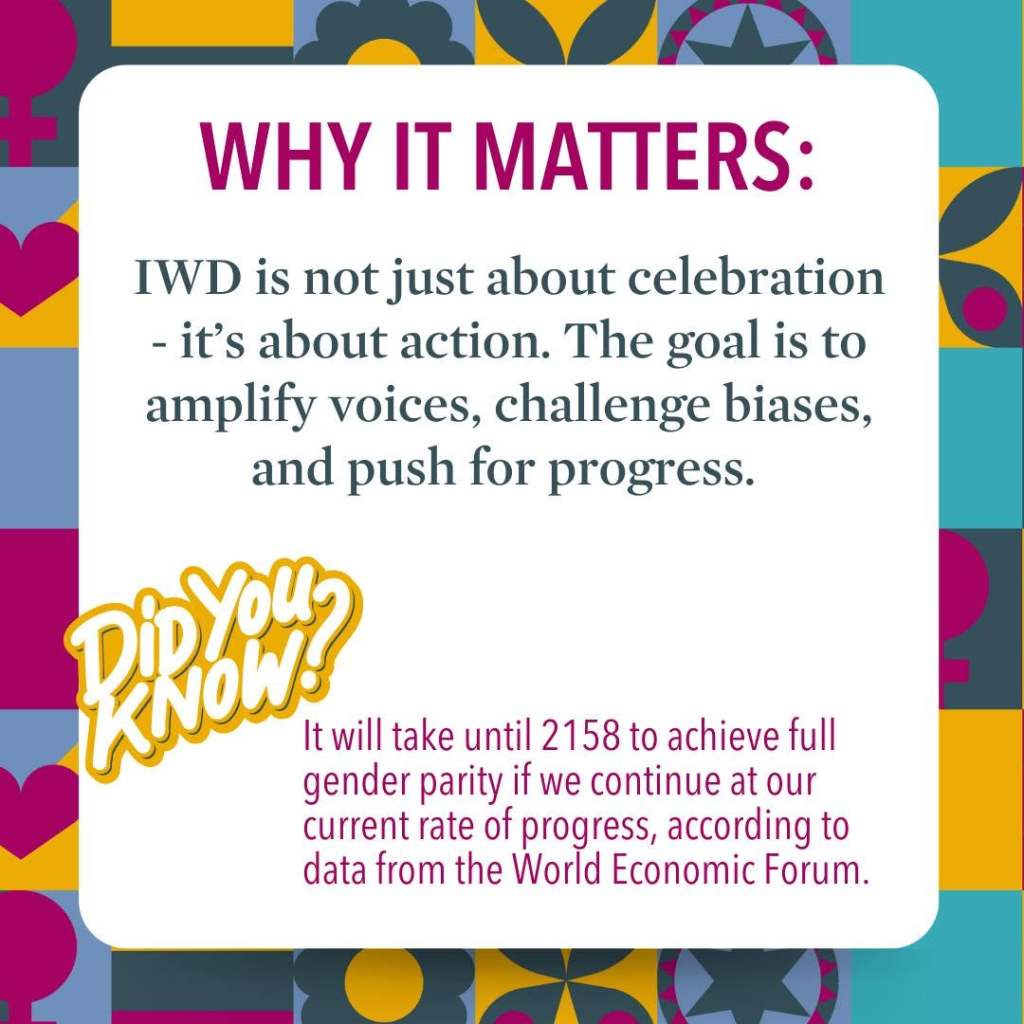 WHY IT MATTERS:

IWD is not just about celebration - it's about action. The goal is to amplify voices, challenge biases, and push for progress.

Did You Know?

It will take until 2158 to achieve full gender parity if we continue at our current rate of progress, according to data from the World Economic Forum.